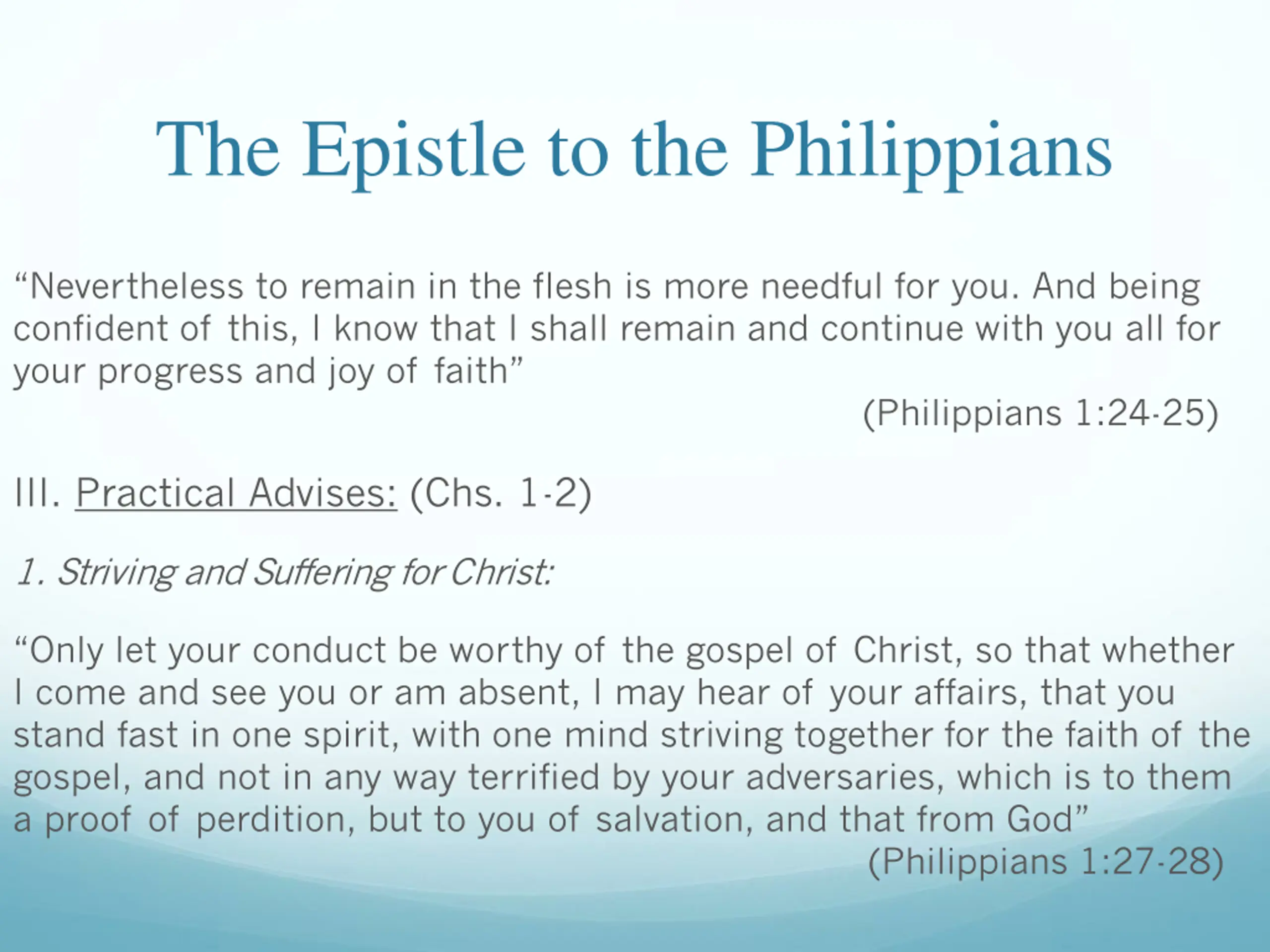 The Epistle to the Philippians

“Nevertheless to remain in the flesh is more needful for you. And being confident of this, I know that I shall remain and continue with you all for your progress and joy of faith”

(Philippians 1:24-25)

III. Practical Advises: (Chs. 1-2)

1. Striving and Suffering for Christ:

“Only let your conduct be worthy of the gospel of Christ, so that whether I come and see you or am absent, I may hear of your affairs, that you stand fast in one spirit, with one mind striving together for the faith of the gospel, and not in any way terrified by your adversaries, which is to them a proof of perdition, but to you of salvation, and that from God”

(Philippians 1:27-28)